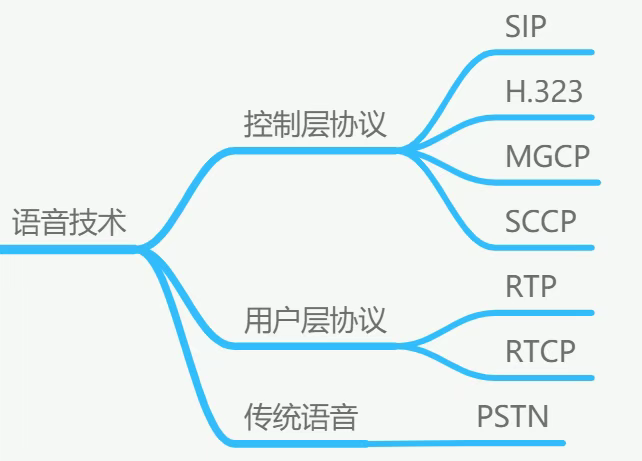 语音技术

控制层协议

SIP

H.323

MGCP

SCCP

用户层协议

RTP

RTCP

传统语音

PSTN